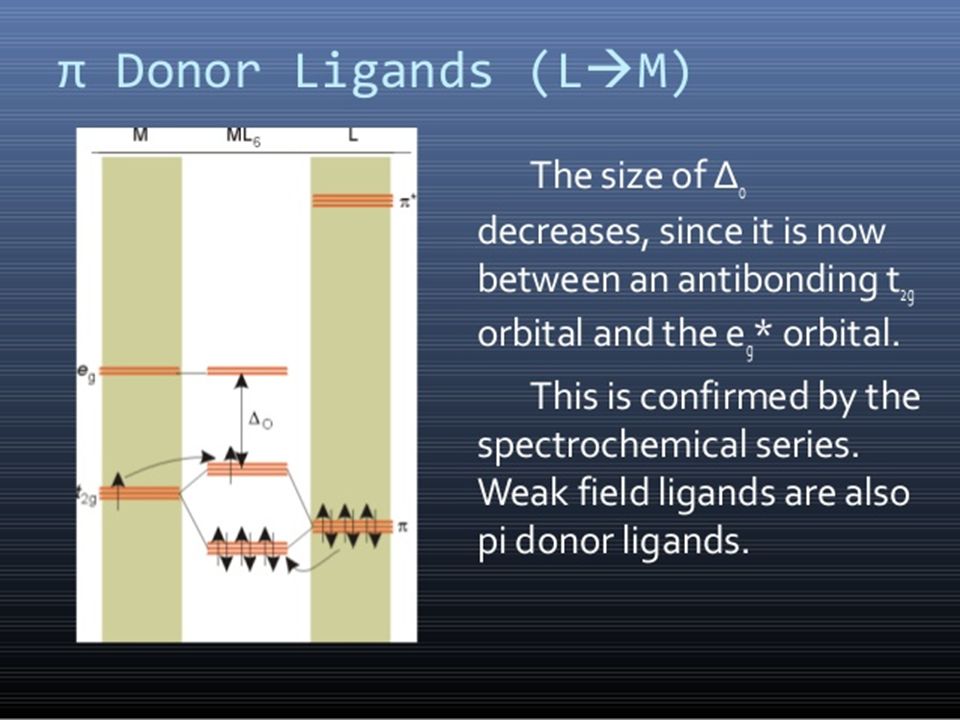 π Donor Ligands (L→M)

M

$ML_6$

L

$\pi^*$

$e_g$

$\Delta_O$

$t_{2g}$

$\pi$

The size of $\Delta_o$ decreases, since it is now between an antibonding $t_{2g}$ orbital and the $e_g$* orbital.

This is confirmed by the spectrochemical series. Weak field ligands are also pi donor ligands.